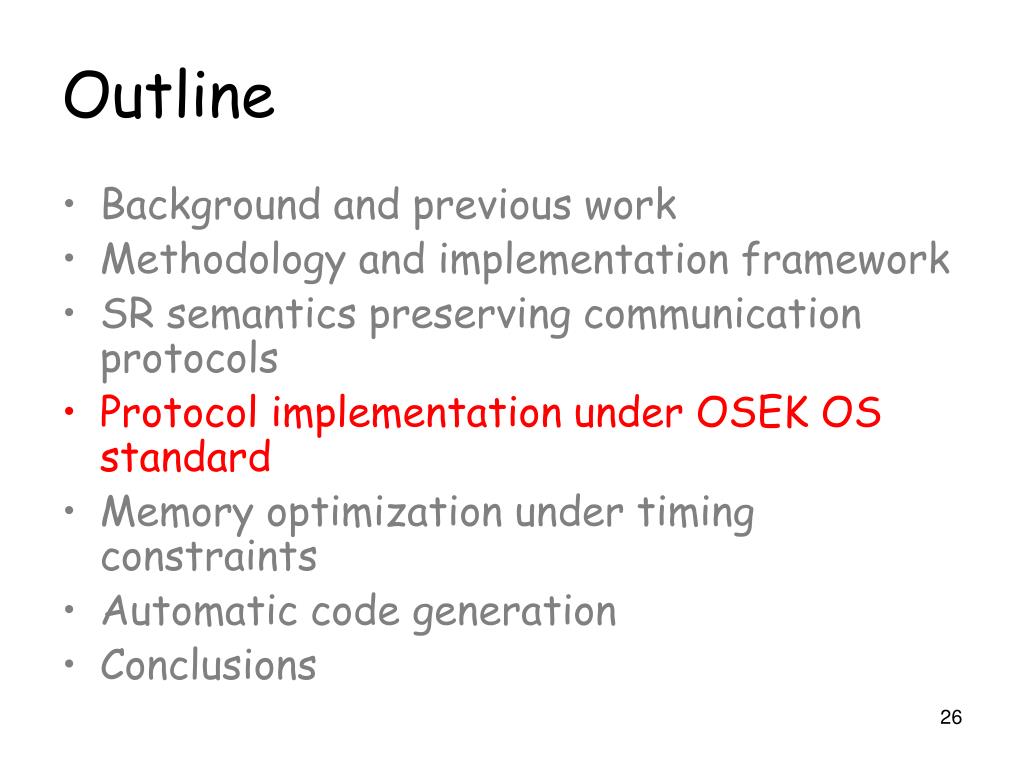 Outline

• Background and previous work
• Methodology and implementation framework
• SR semantics preserving communication protocols
• Protocol implementation under OSEK OS standard
• Memory optimization under timing constraints
• Automatic code generation
• Conclusions

26